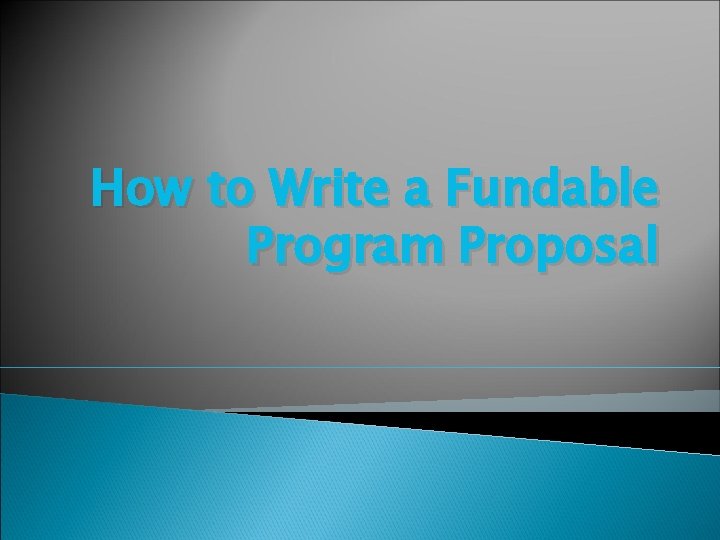 How to Write a Fundable Program Proposal